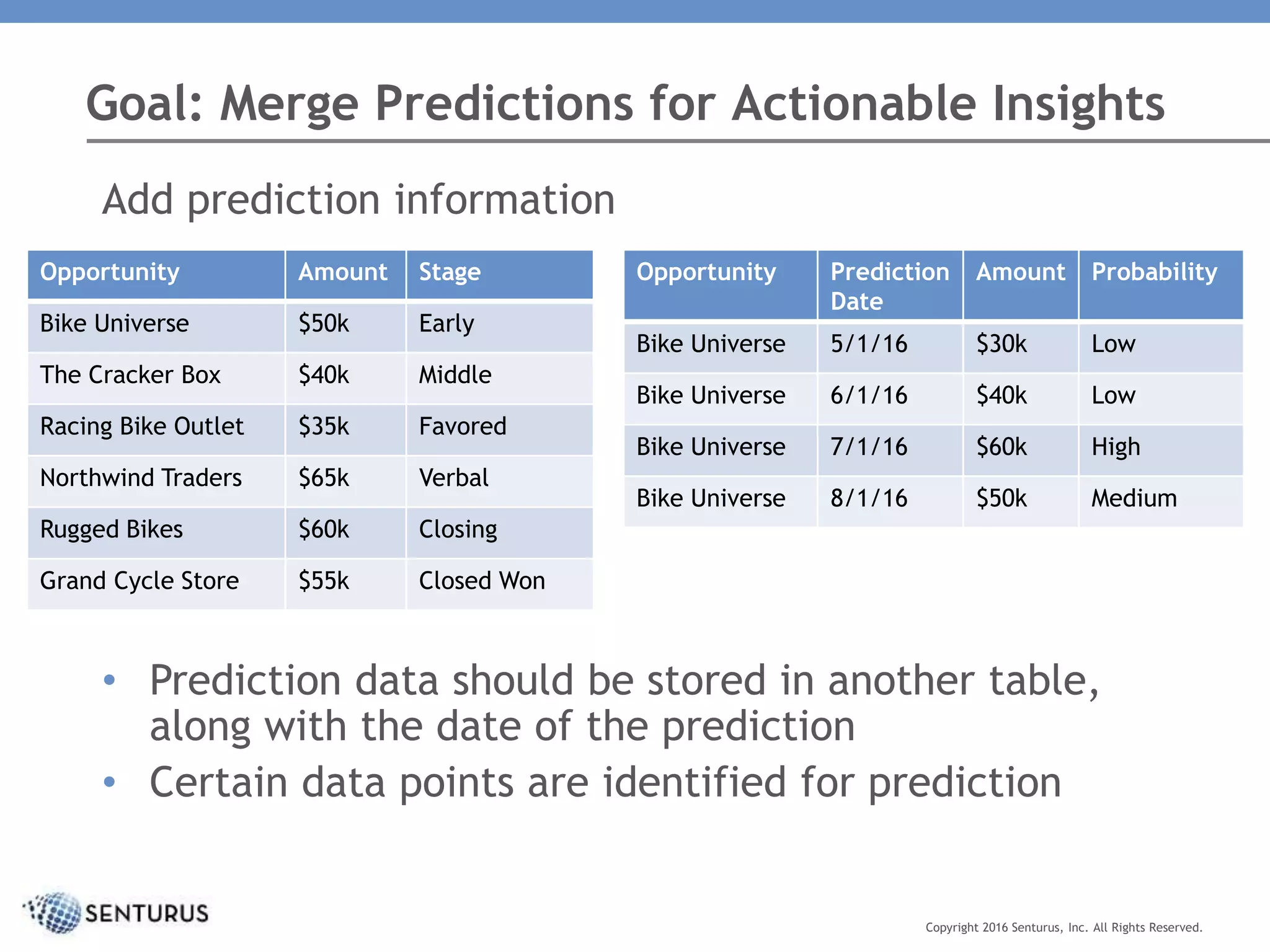 Goal: Merge Predictions for Actionable Insights

Add prediction information

| Opportunity | Amount | Stage |
|---|---|---|
| Bike Universe | \$50k | Early |
| The Cracker Box | \$40k | Middle |
| Racing Bike Outlet | \$35k | Favored |
| Northwind Traders | \$65k | Verbal |
| Rugged Bikes | \$60k | Closing |
| Grand Cycle Store | \$55k | Closed Won |

| Opportunity | Prediction Date | Amount | Probability |
|---|---|---|---|
| Bike Universe | 5/1/16 | \$30k | Low |
| Bike Universe | 6/1/16 | \$40k | Low |
| Bike Universe | 7/1/16 | \$60k | High |
| Bike Universe | 8/1/16 | \$50k | Medium |

• Prediction data should be stored in another table, along with the date of the prediction
• Certain data points are identified for prediction

SENTURUS

Copyright 2016 Senturus, Inc. All Rights Reserved.